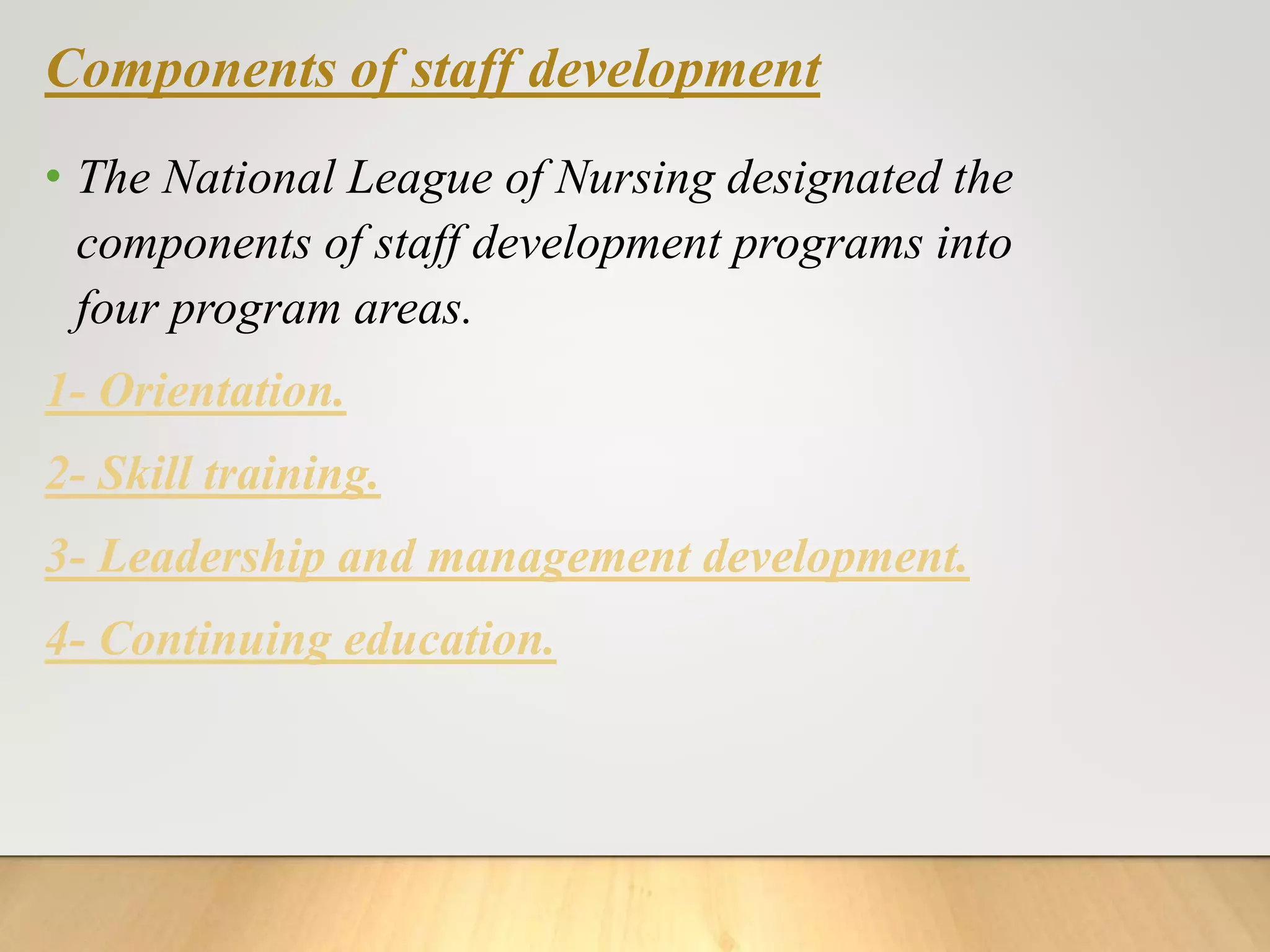 Components of staff development

• The National League of Nursing designated the components of staff development programs into four program areas.

1- Orientation.

2- Skill training.

3- Leadership and management development.

4- Continuing education.